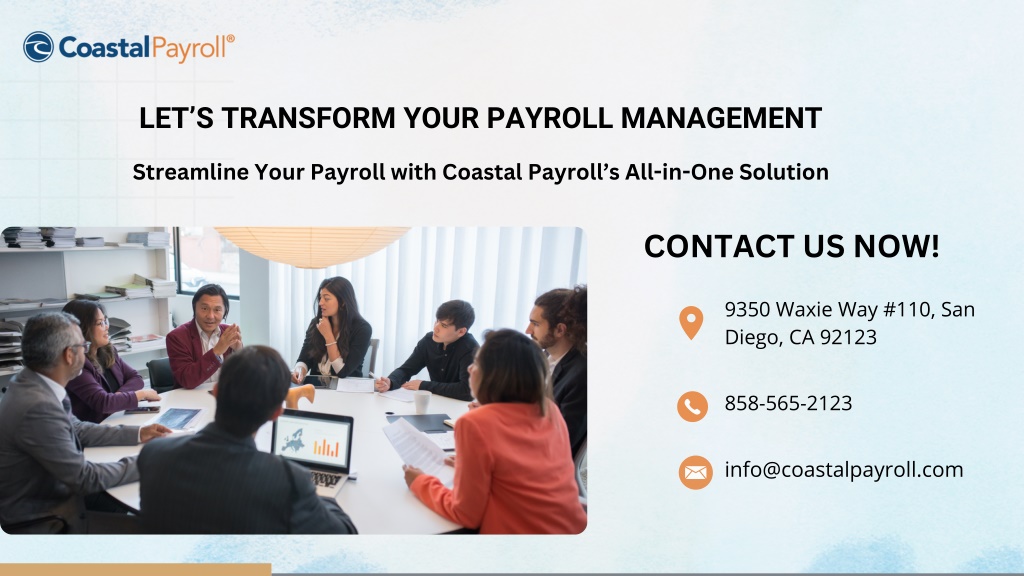 CoastalPayroll®

LET'S TRANSFORM YOUR PAYROLL MANAGEMENT

Streamline Your Payroll with Coastal Payroll's All-in-One Solution

CONTACT US NOW!

9350 Waxie Way #110, San Diego, CA 92123

858-565-2123

info@coastalpayroll.com